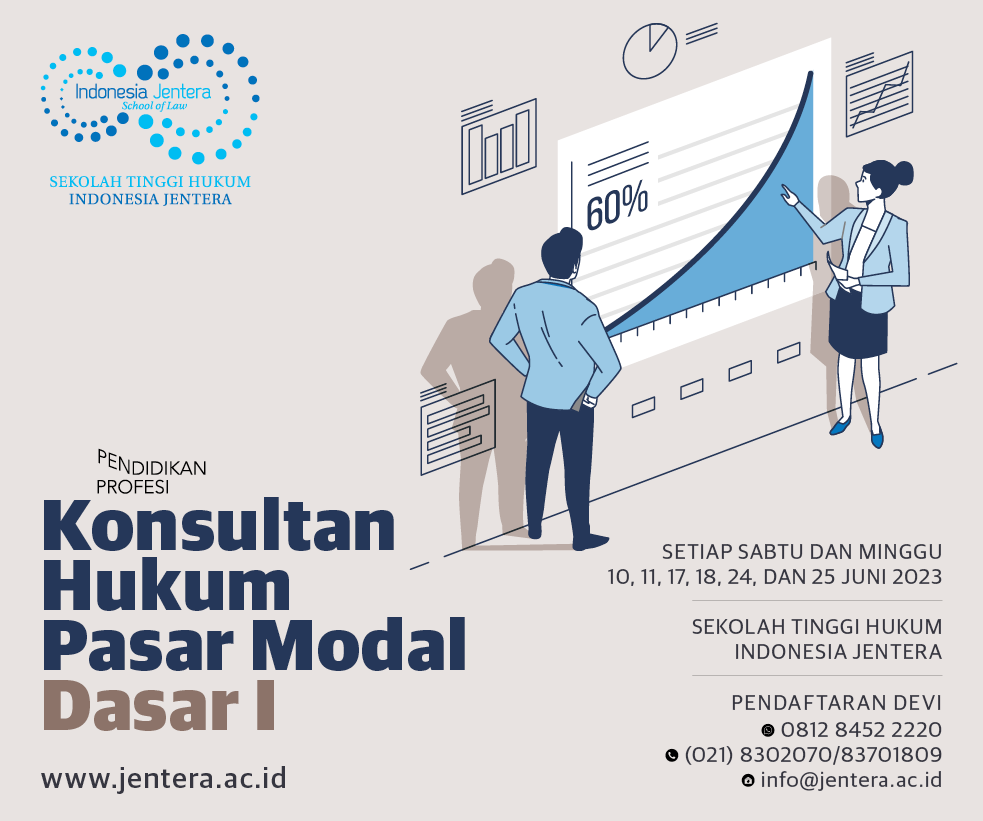 Indonesia Jentera
School of Law

SEKOLAH TINGGI HUKUM
INDONESIA JENTERA

60%

PENDIDIKAN
PROFESI

Konsultan Hukum Pasar Modal Dasar I

www.jentera.ac.id

SETIAP SABTU DAN MINGGU
10, 11, 17, 18, 24, DAN 25 JUNI 2023

SEKOLAH TINGGI HUKUM
INDONESIA JENTERA

PENDAFTARAN DEVI
0812 8452 2220
(021) 8302070/83701809
info@jentera.ac.id